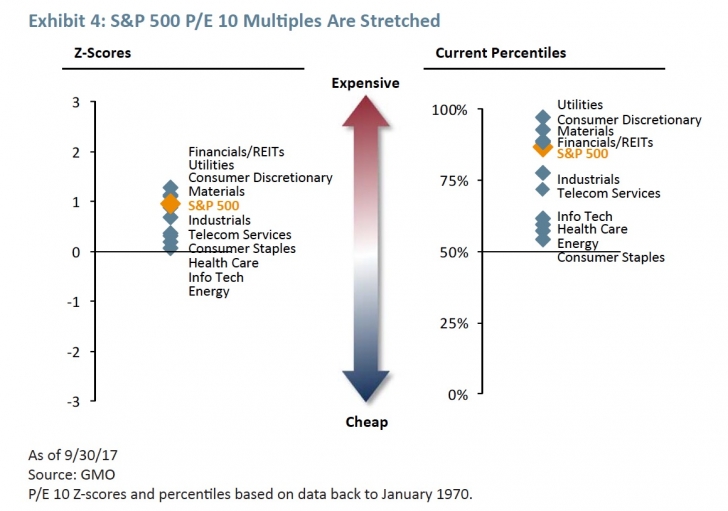 Exhibit 4: S&P 500 P/E 10 Multiples Are Stretched

Z-Scores

3
2
1
0
-1
-2
-3

Financials/REITs
Utilities
Consumer Discretionary
Materials
S&P 500
Industrials
Telecom Services
Consumer Staples
Health Care
Info Tech
Energy

Expensive

Cheap

Current Percentiles

100%
75%
50%
25%
0%

Utilities
Consumer Discretionary
Materials
Financials/REITs
S&P 500
Industrials
Telecom Services
Info Tech
Health Care
Energy
Consumer Staples

As of 9/30/17
Source: GMO
P/E 10 Z-scores and percentiles based on data back to January 1970.